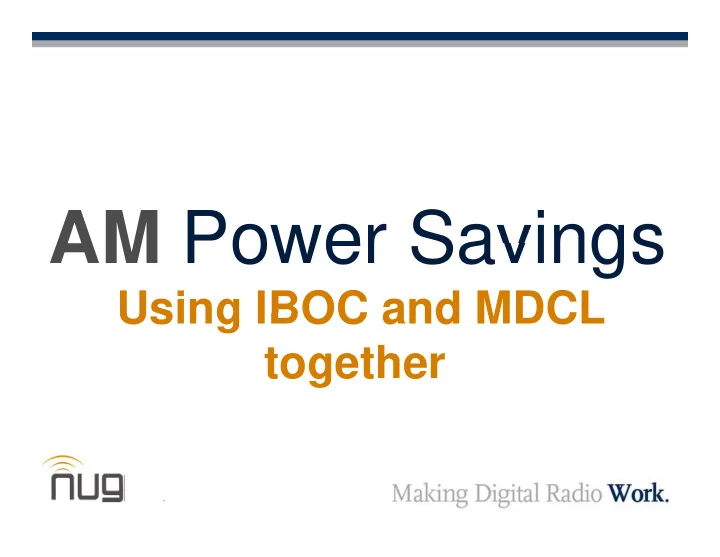 AM Power Savings

Using IBOC and MDCL together

nug

Making Digital Radio Work.